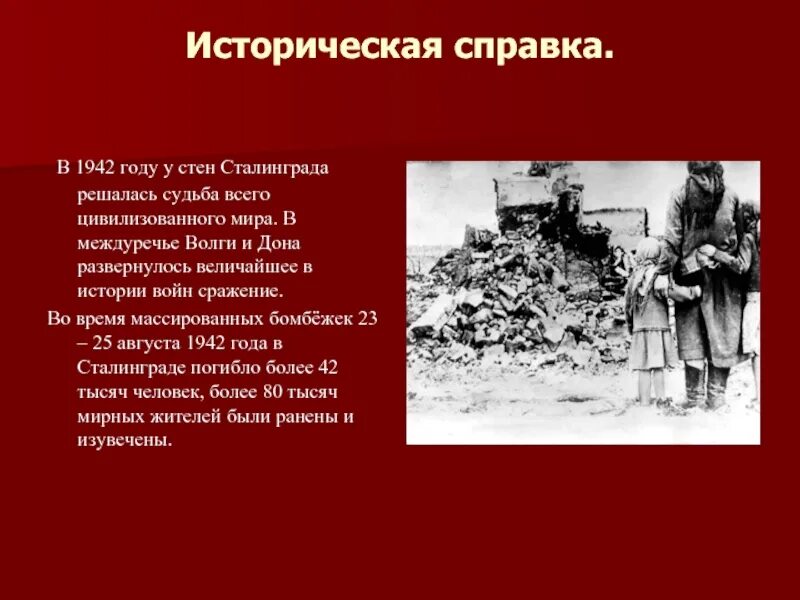 Историческая справка.

В 1942 году у стен Сталинграда решалась судьба всего цивилизованного мира. В междуречье Волги и Дона развернулось величайшее в истории войн сражение.

Во время массированных бомбёжек 23 – 25 августа 1942 года в Сталинграде погибло более 42 тысяч человек, более 80 тысяч мирных жителей были ранены и изувечены.